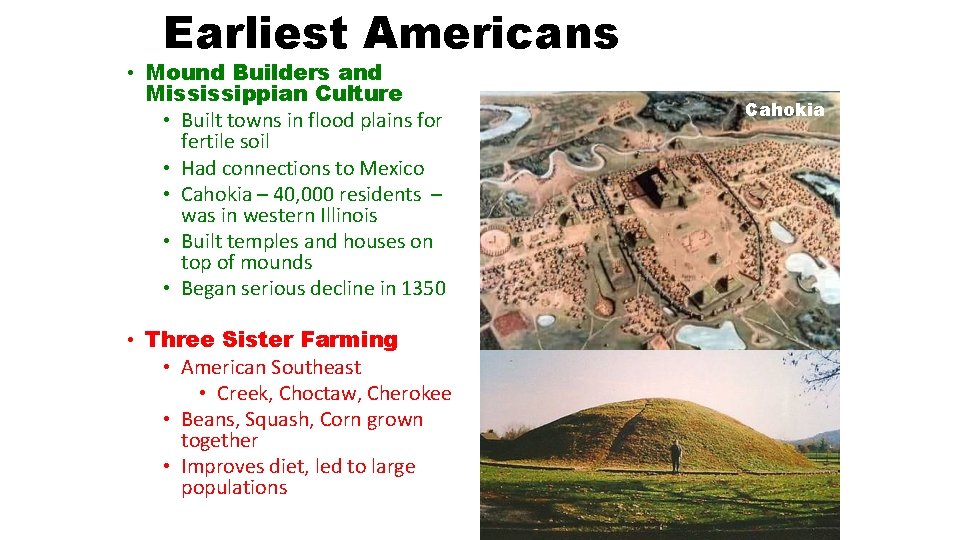 Earliest Americans

• Mound Builders and Mississippian Culture
  • Built towns in flood plains for fertile soil
  • Had connections to Mexico
  • Cahokia – 40,000 residents – was in western Illinois
  • Built temples and houses on top of mounds
  • Began serious decline in 1350

• Three Sister Farming
  • American Southeast
    • Creek, Choctaw, Cherokee
  • Beans, Squash, Corn grown together
  • Improves diet, led to large populations

Cahokia